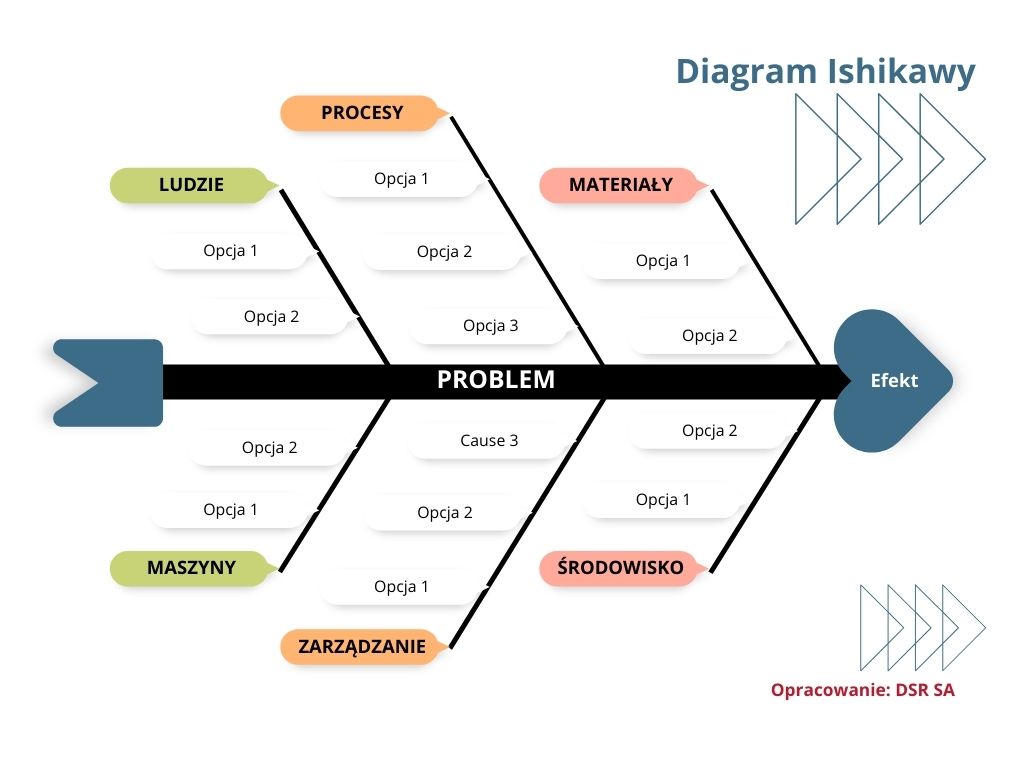 Diagram Ishikawy

PROCESY

Opcja 1

Opcja 2

Opcja 3

LUDZIE

Opcja 1

Opcja 2

MATERIAŁY

Opcja 1

Opcja 2

PROBLEM

Efekt

Opcja 2

Opcja 1

MASZYNY

Cause 3

Opcja 2

Opcja 1

ZARZĄDZANIE

Opcja 2

Opcja 1

ŚRODOWISKO

Opracowanie: DSR SA